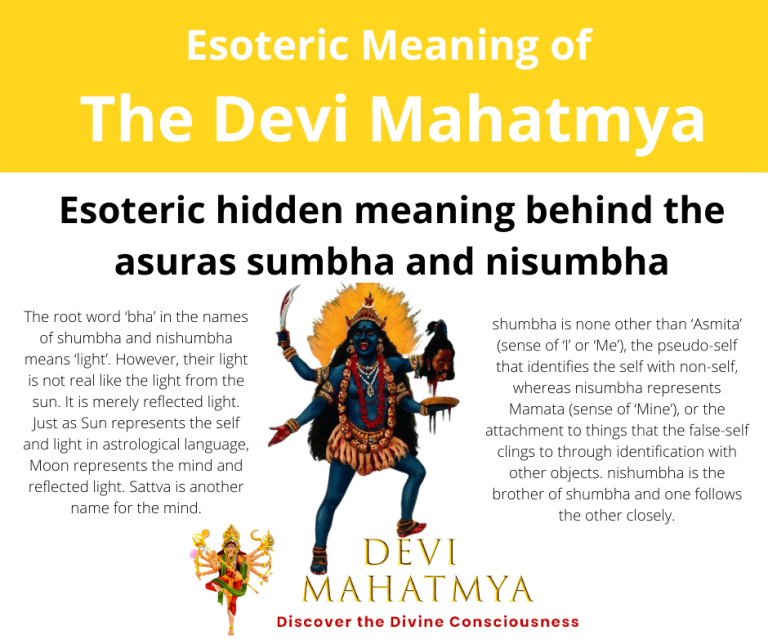 Esoteric Meaning of
The Devi Mahatmya

Esoteric hidden meaning behind the asuras sumbha and nisumbha

The root word 'bha' in the names of shumbha and nishumbha means 'light'. However, their light is not real like the light from the sun. It is merely reflected light. Just as Sun represents the self and light in astrological language, Moon represents the mind and reflected light. Sattva is another name for the mind.

shumbha is none other than 'Asmita' (sense of 'I' or 'Me'), the pseudo-self that identifies the self with non-self, whereas nisumbha represents Mamata (sense of 'Mine'), or the attachment to things that the false-self clings to through identification with other objects. nishumbha is the brother of shumbha and one follows the other closely.

DEVI
MAHATMYA
Discover the Divine Consciousness